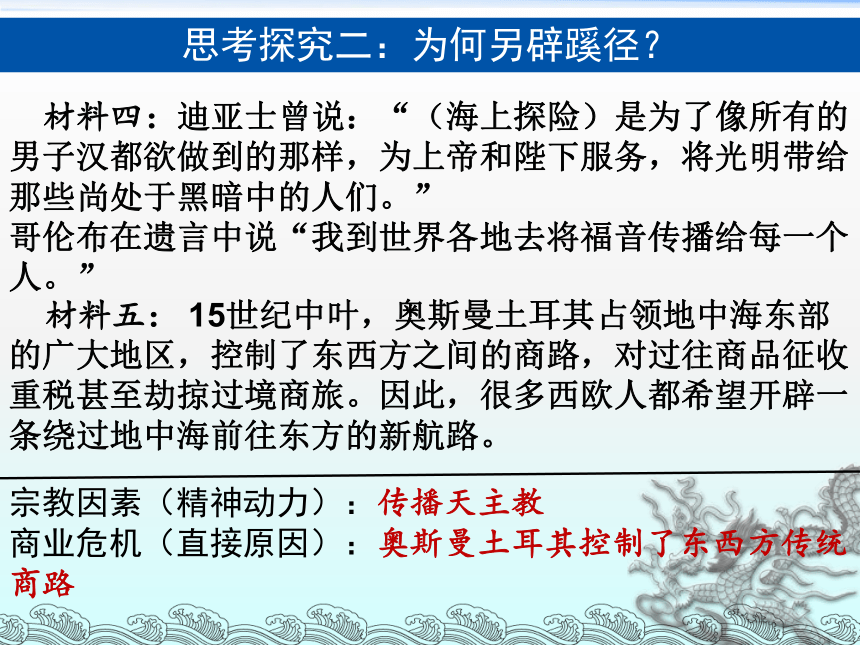 思考探究二：为何另辟蹊径？

材料四：迪亚士曾说：“（海上探险）是为了像所有的男子汉都欲做到的那样，为上帝和陛下服务，将光明带给那些尚处于黑暗中的人们。”

哥伦布在遗言中说“我到世界各地去将福音传播给每一个人。”

材料五：15世纪中叶，奥斯曼土耳其占领地中海东部的广大地区，控制了东西方之间的商路，对过往商品征收重税甚至劫掠过境商旅。因此，很多西欧人都希望开辟一条绕过地中海前往东方的新航路。

宗教因素（精神动力）：传播天主教
商业危机（直接原因）：奥斯曼土耳其控制了东西方传统商路